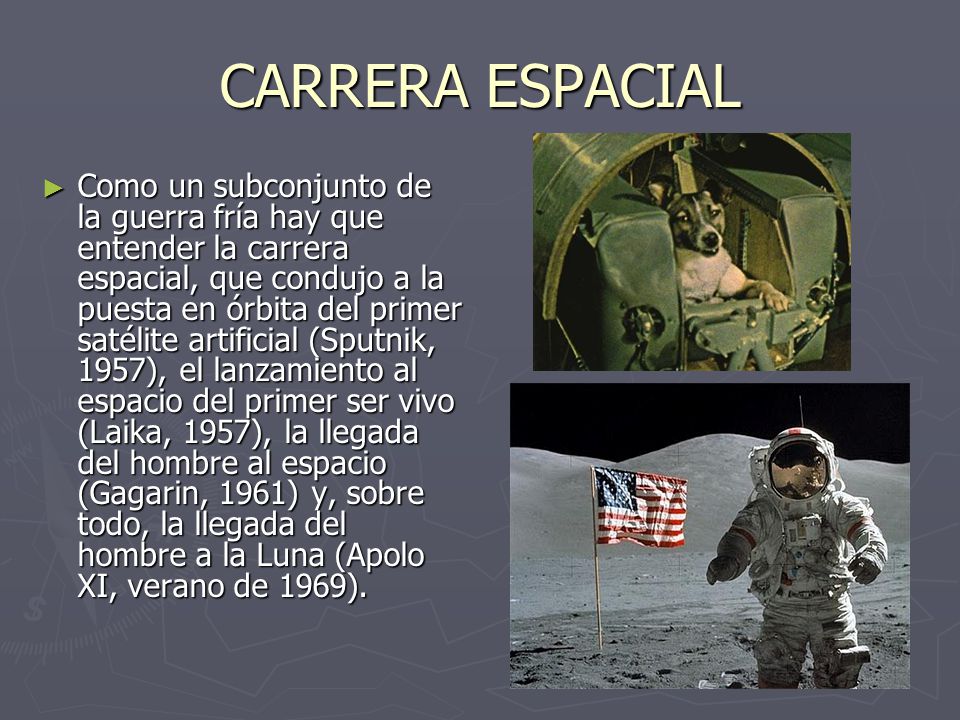 CARRERA ESPACIAL

► Como un subconjunto de la guerra fría hay que entender la carrera espacial, que condujo a la puesta en órbita del primer satélite artificial (Sputnik, 1957), el lanzamiento al espacio del primer ser vivo (Laika, 1957), la llegada del hombre al espacio (Gagarin, 1961) y, sobre todo, la llegada del hombre a la Luna (Apolo XI, verano de 1969).